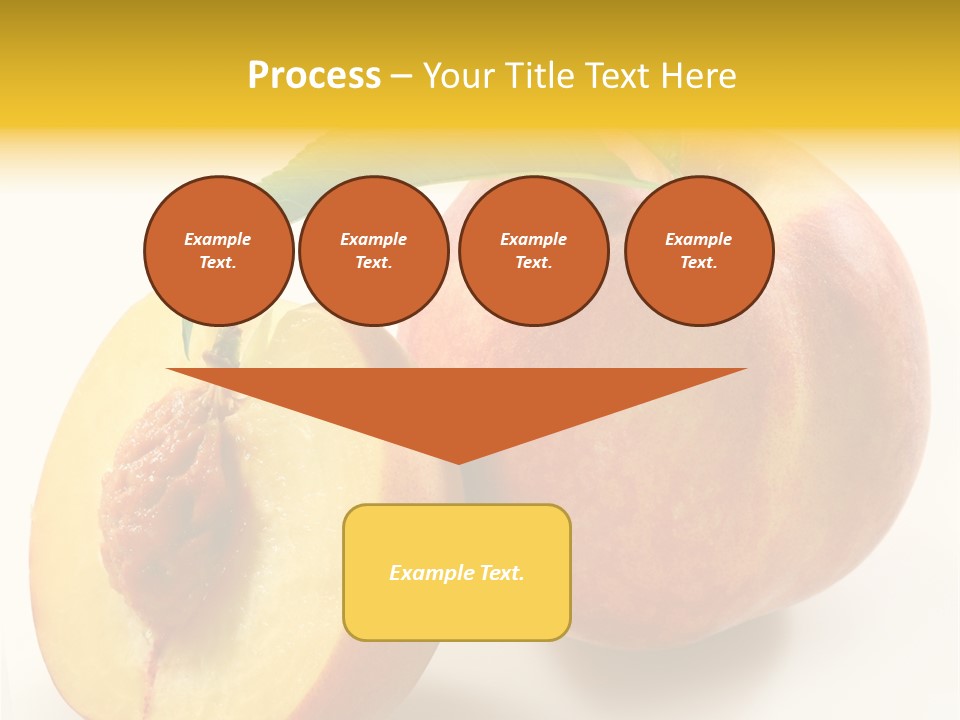 Process – Your Title Text Here

Example Text.

Example Text.

Example Text.

Example Text.

Example Text.